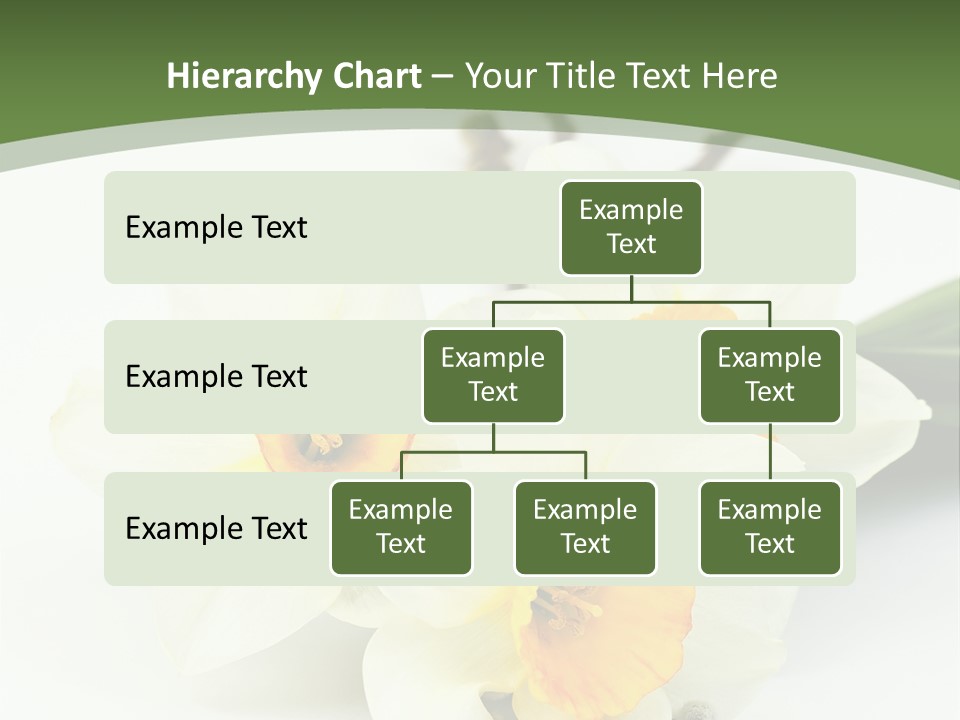 Hierarchy Chart – Your Title Text Here

Example Text

Example Text

Example Text

Example Text

Example Text

Example Text

Example Text

Example Text

Example Text